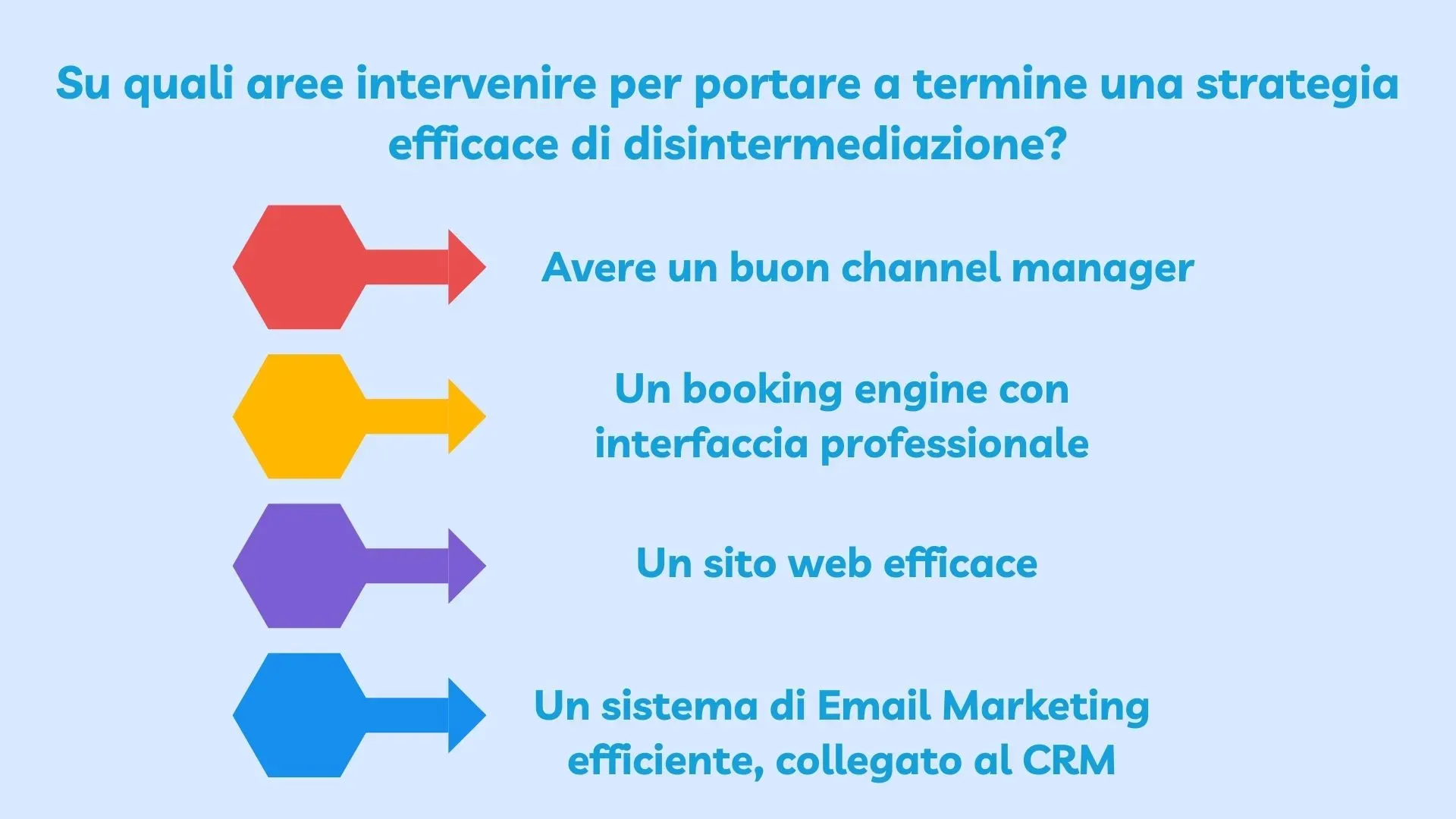 Su quali aree intervenire per portare a termine una strategia efficace di disintermediazione?

Avere un buon channel manager

Un booking engine con interfaccia professionale

Un sito web efficace

Un sistema di Email Marketing efficiente, collegato al CRM